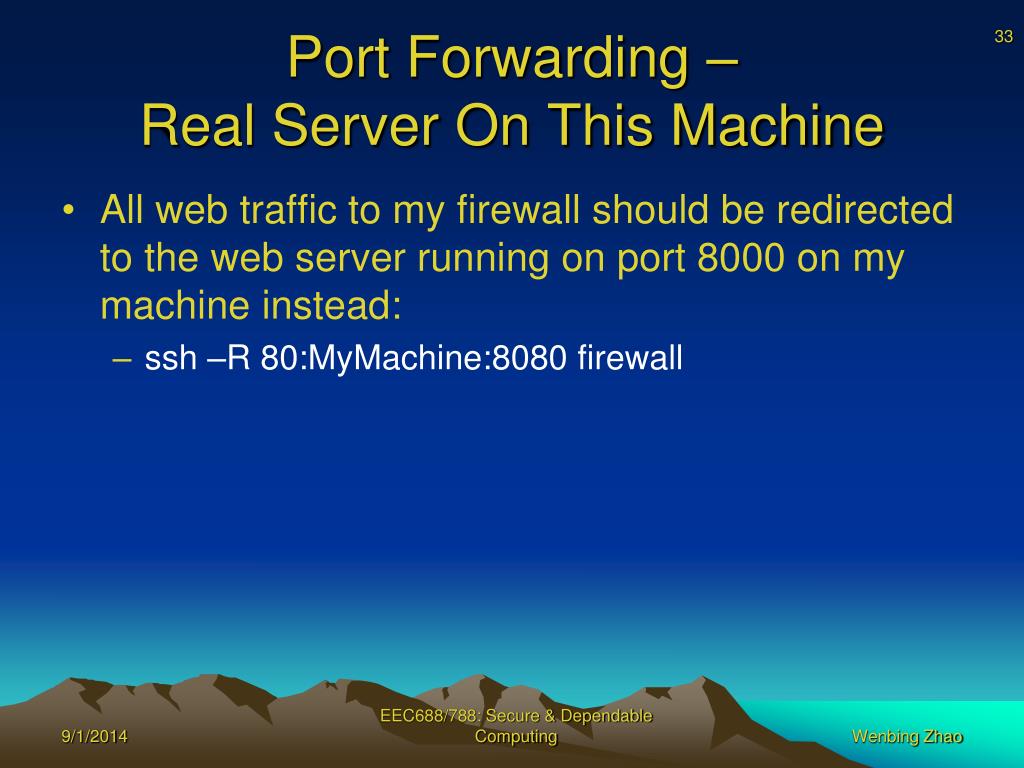 33

Port Forwarding –
Real Server On This Machine

• All web traffic to my firewall should be redirected to the web server running on port 8000 on my machine instead:
– ssh –R 80:MyMachine:8080 firewall

9/1/2014

EEC688/788: Secure & Dependable Computing

Wenbing Zhao